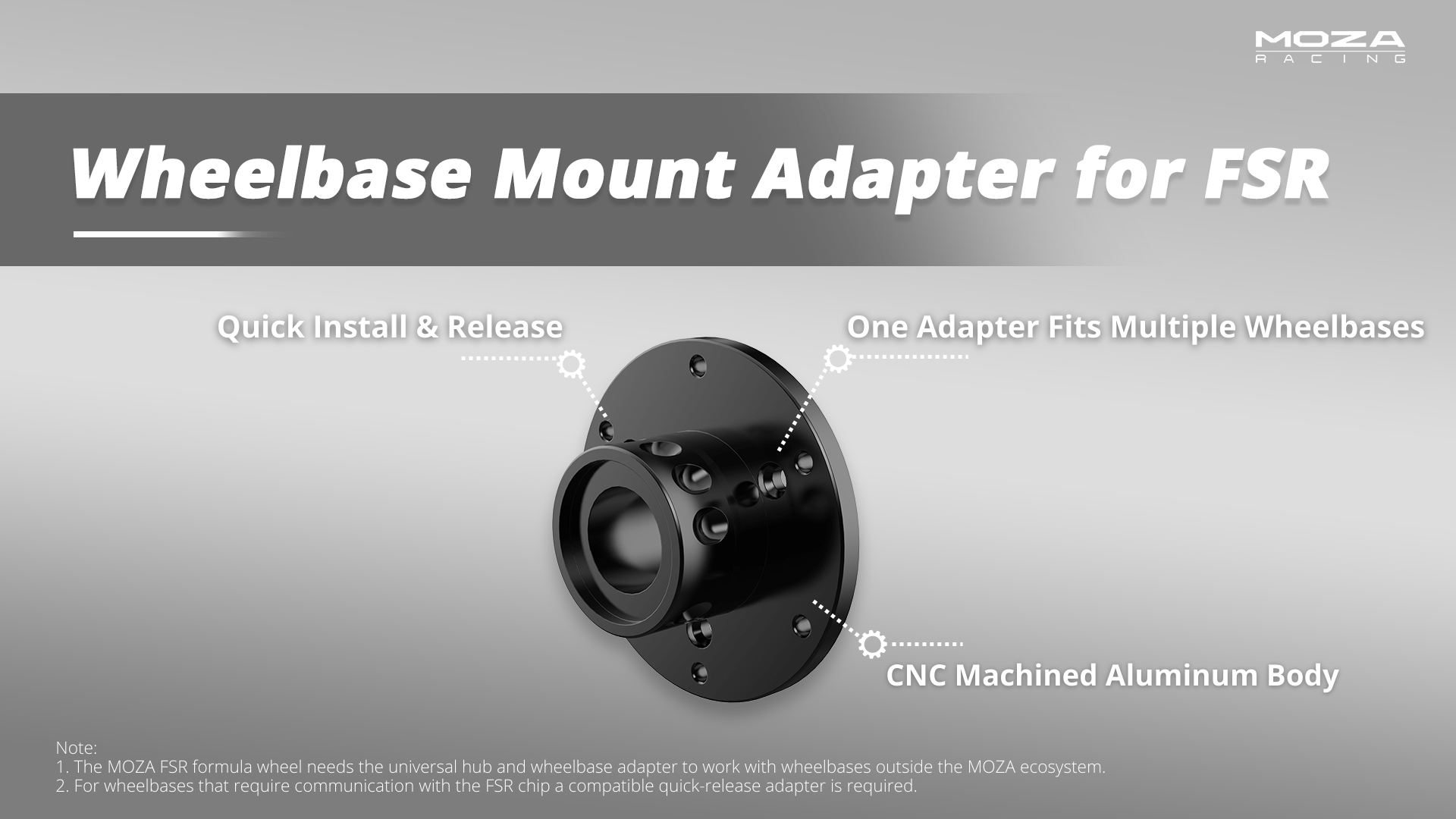 MOZA
RACING

Wheelbase Mount Adapter for FSR

Quick Install & Release

One Adapter Fits Multiple Wheelbases

CNC Machined Aluminum Body

Note:
1. The MOZA FSR formula wheel needs the universal hub and wheelbase adapter to work with wheelbases outside the MOZA ecosystem.
2. For wheelbases that require communication with the FSR chip a compatible quick-release adapter is required.